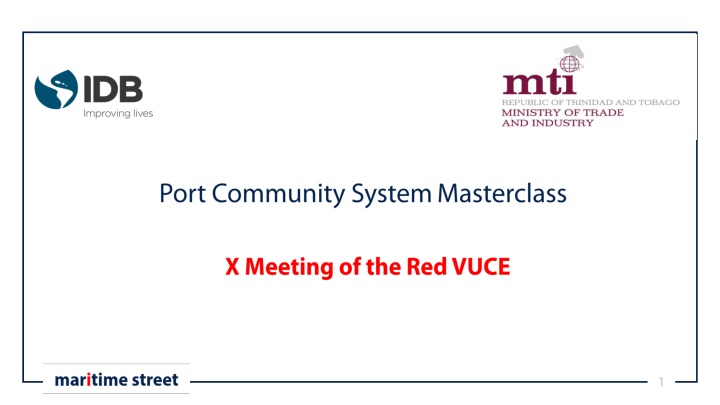 IDB
Improving lives

mti
REPUBLIC OF TRINIDAD AND TOBAGO
MINISTRY OF TRADE
AND INDUSTRY

Port Community System Masterclass

X Meeting of the Red VUCE

maritime street

1